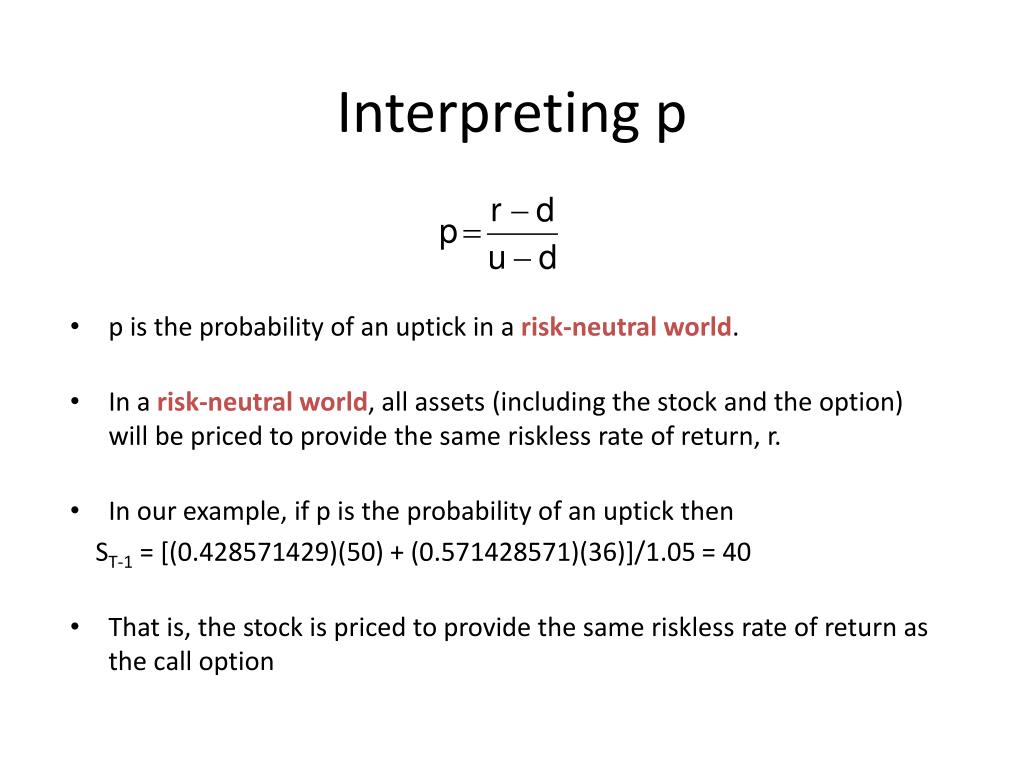 Interpreting p

$p = \frac{r - d}{u - d}$

• p is the probability of an uptick in a risk-neutral world.

• In a risk-neutral world, all assets (including the stock and the option) will be priced to provide the same riskless rate of return, r.

• In our example, if p is the probability of an uptick then
$S_{T-1}$ = [(0.428571429)(50) + (0.571428571)(36)]/1.05 = 40

• That is, the stock is priced to provide the same riskless rate of return as the call option